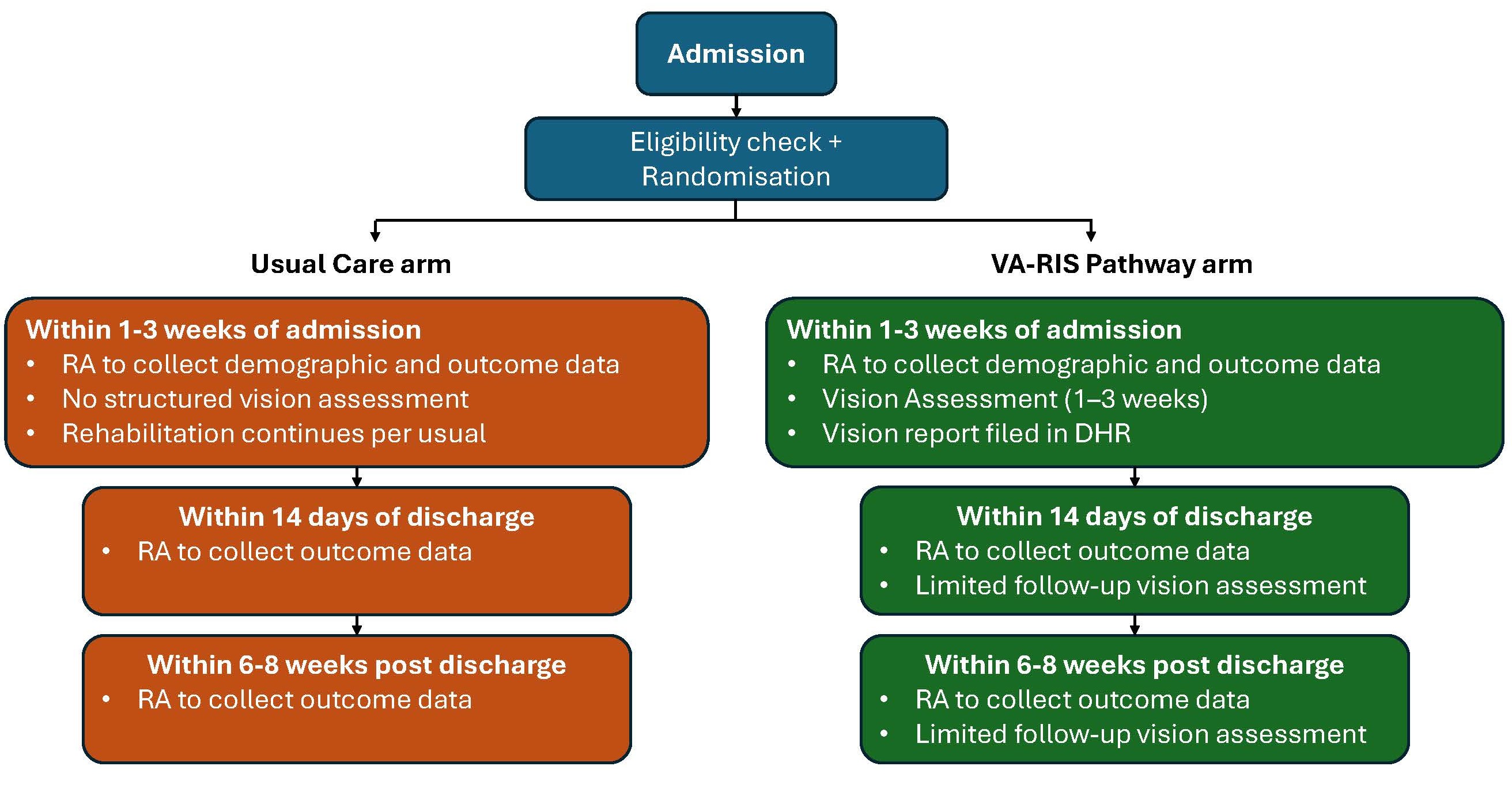 Admission

Eligibility check + Randomisation

Usual Care arm

Within 1-3 weeks of admission
• RA to collect demographic and outcome data
• No structured vision assessment
• Rehabilitation continues per usual

Within 14 days of discharge
• RA to collect outcome data

Within 6-8 weeks post discharge
• RA to collect outcome data

VA-RIS Pathway arm

Within 1-3 weeks of admission
• RA to collect demographic and outcome data
• Vision Assessment (1–3 weeks)
• Vision report filed in DHR

Within 14 days of discharge
• RA to collect outcome data
• Limited follow-up vision assessment

Within 6-8 weeks post discharge
• RA to collect outcome data
• Limited follow-up vision assessment